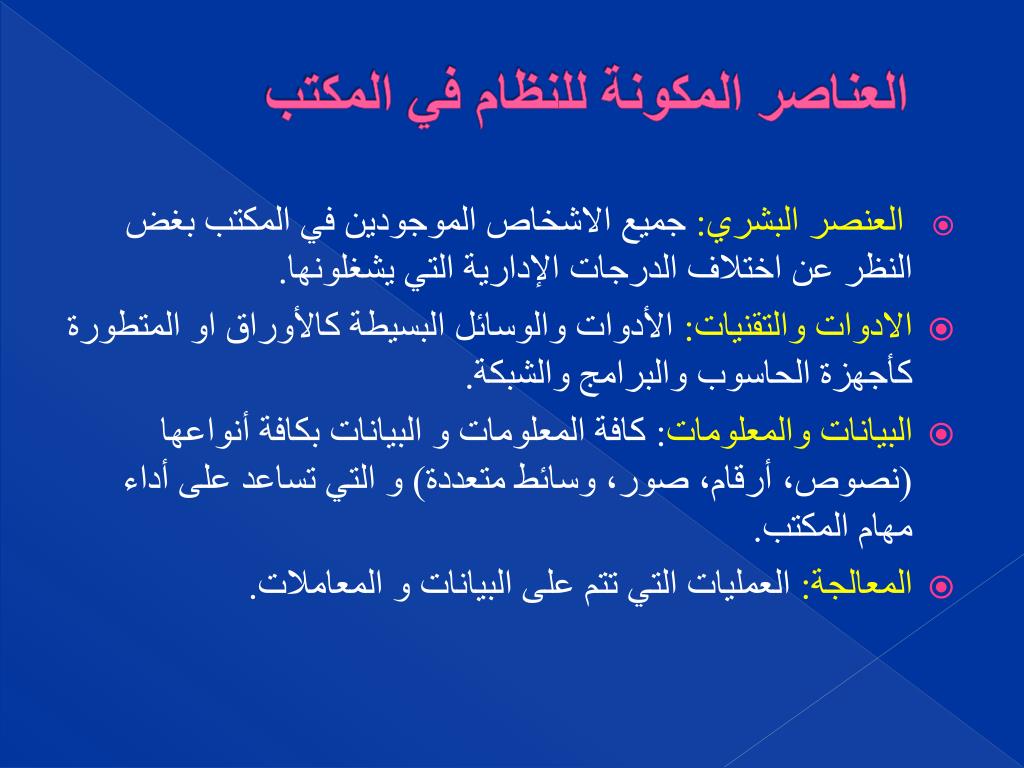 العناصر المكونة للنظام في المكتب

العنصر البشري: جميع الاشخاص الموجودين في المكتب بغض النظر عن اختلاف الدرجات الإدارية التي يشغلونها.

الادوات والتقنيات: الأدوات والوسائل البسيطة كالأوراق او المتطورة كأجهزة الحاسوب والبرامج والشبكة.

البيانات والمعلومات: كافة المعلومات و البيانات بكافة أنواعها (نصوص، أرقام، صور، وسائط متعددة) و التي تساعد على أداء مهام المكتب.

المعالجة: العمليات التي تتم على البيانات و المعاملات.